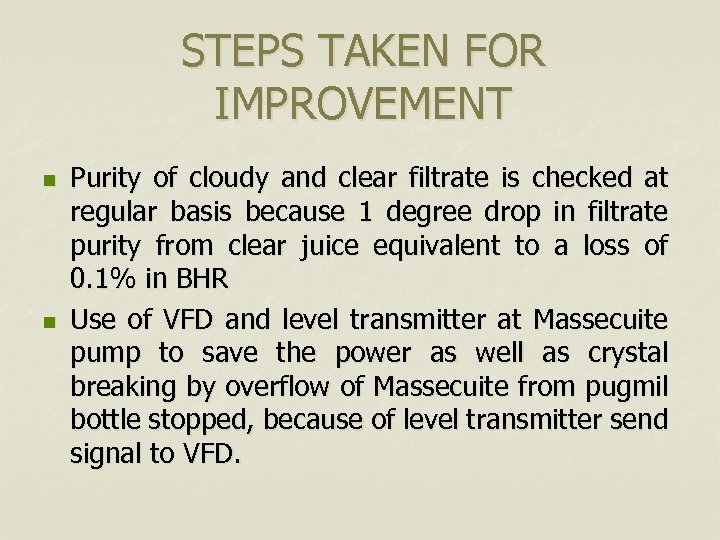 STEPS TAKEN FOR IMPROVEMENT

- Purity of cloudy and clear filtrate is checked at regular basis because 1 degree drop in filtrate purity from clear juice equivalent to a loss of 0.1% in BHR
- Use of VFD and level transmitter at Massecuite pump to save the power as well as crystal breaking by overflow of Massecuite from pugmil bottle stopped, because of level transmitter send signal to VFD.